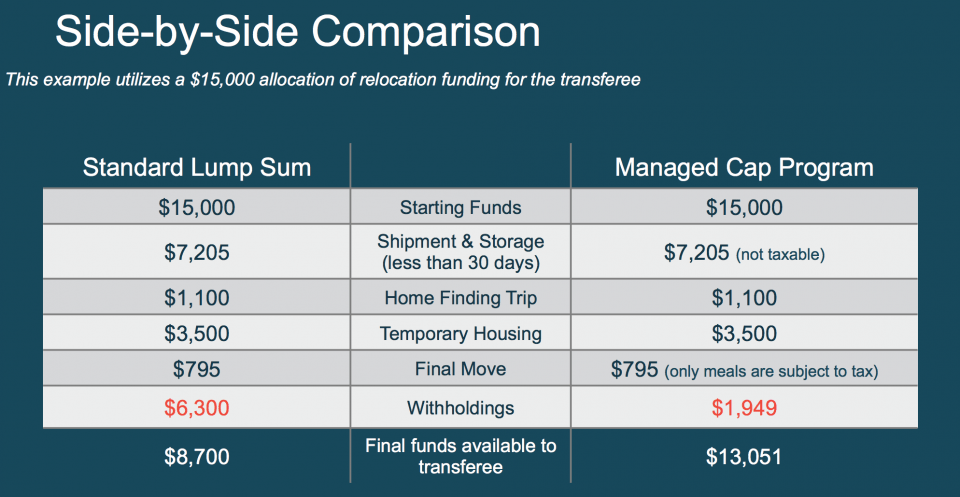 Side-by-Side Comparison

This example utilizes a $15,000 allocation of relocation funding for the transferee

| Standard Lump Sum |  | Managed Cap Program |
|---|---|---|
| $15,000 | Starting Funds | $15,000 |
| $7,205 | Shipment & Storage (less than 30 days) | $7,205 (not taxable) |
| $1,100 | Home Finding Trip | $1,100 |
| $3,500 | Temporary Housing | $3,500 |
| $795 | Final Move | $795 (only meals are subject to tax) |
| $6,300 | Withholdings | $1,949 |
| $8,700 | Final funds available to transferee | $13,051 |